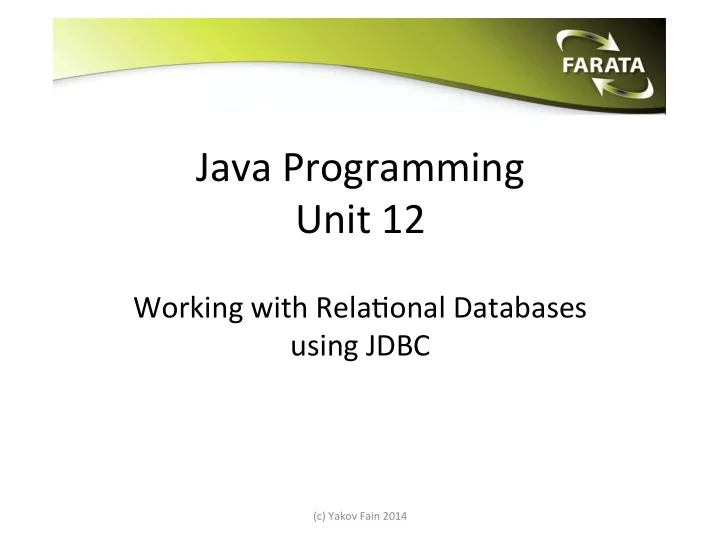 FARATA

Java Programming
Unit 12

Working with Relational Databases using JDBC

(c) Yakov Fain 2014